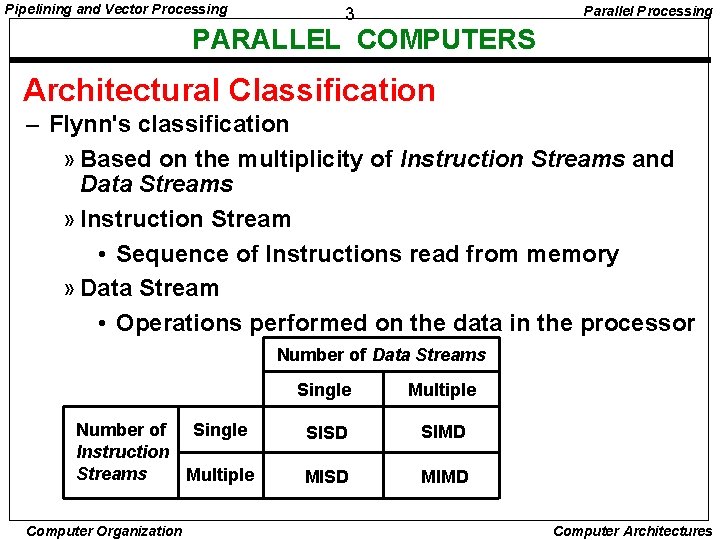 Pipelining and Vector Processing

3

Parallel Processing

PARALLEL COMPUTERS

Architectural Classification

– Flynn's classification

» Based on the multiplicity of Instruction Streams and Data Streams

» Instruction Stream

• Sequence of Instructions read from memory

» Data Stream

• Operations performed on the data in the processor

| | | Number of Data Streams | |
|---|---|---|---|
| | | Single | Multiple |
| Number of Instruction Streams | Single | SISD | SIMD |
| | Multiple | MISD | MIMD |

Computer Organization

Computer Architectures